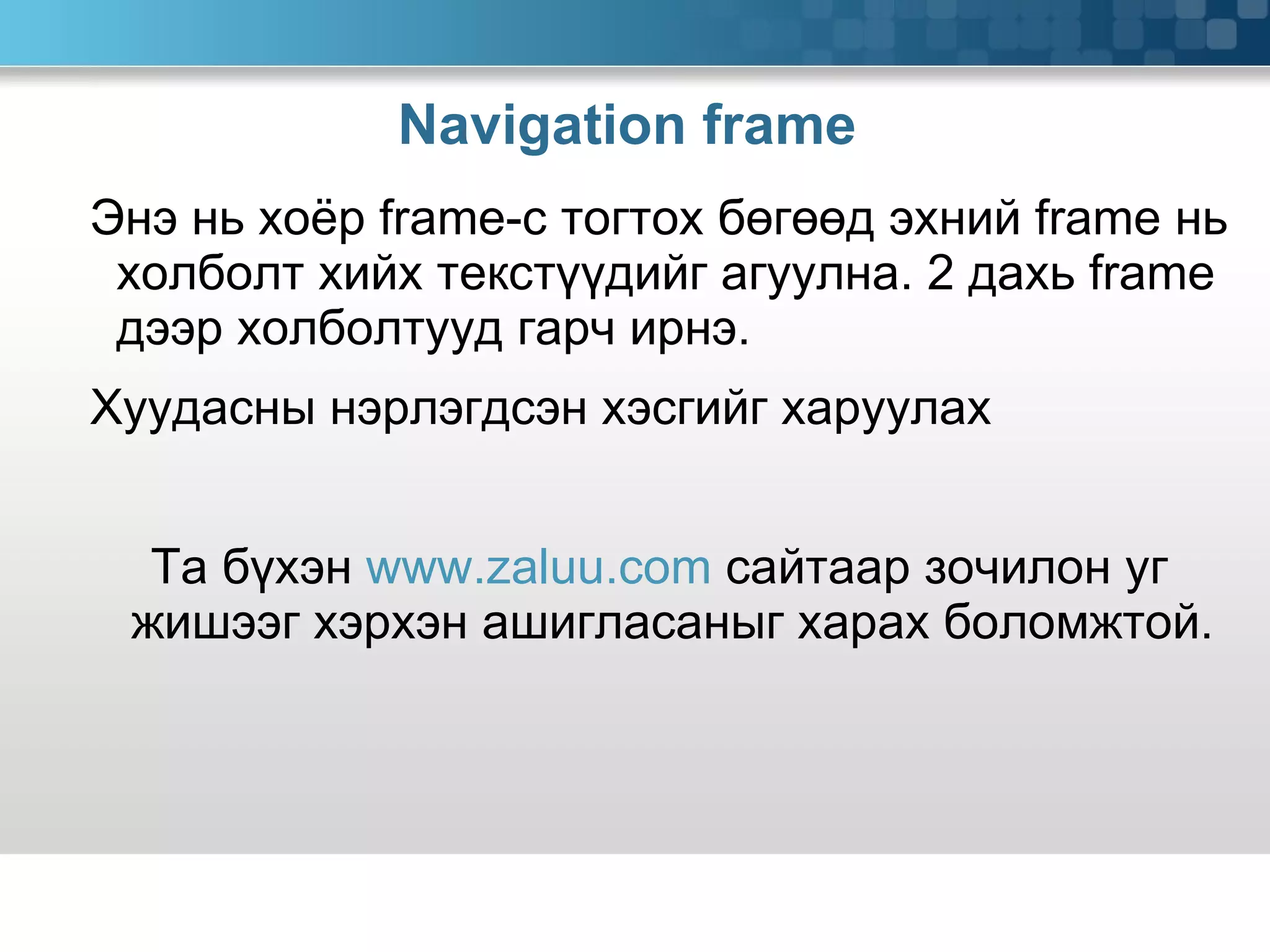 Navigation frame

Энэ нь хоёр frame-с тогтох бөгөөд эхний frame нь холболт хийх текстүүдийг агуулна. 2 дахь frame дээр холболтууд гарч ирнэ.

Хуудасны нэрлэгдсэн хэсгийг харуулах

Та бүхэн www.zaluu.com сайтаар зочилон уг жишээг хэрхэн ашигласаныг харах боломжтой.